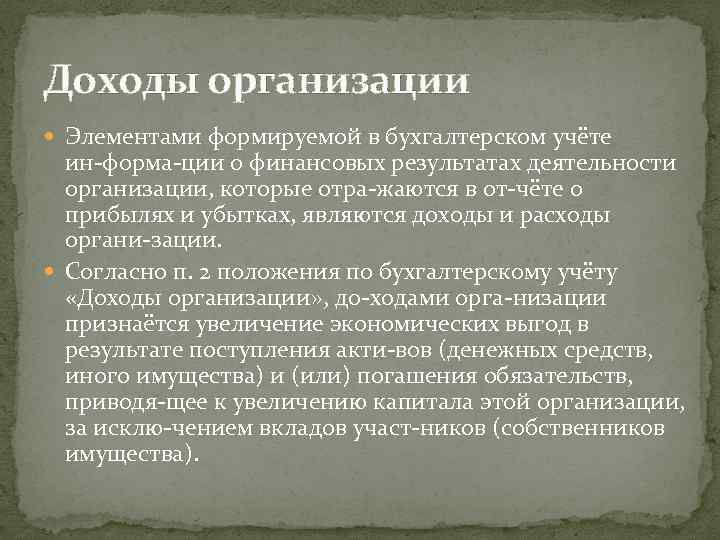 Доходы организации

Элементами формируемой в бухгалтерском учёте ин-форма-ции о финансовых результатах деятельности организации, которые отра-жаются в от-чёте о прибылях и убытках, являются доходы и расходы органи-зации.

Согласно п. 2 положения по бухгалтерскому учёту «Доходы организации», до-ходами орга-низации признаётся увеличение экономических выгод в результате поступления акти-вов (денежных средств, иного имущества) и (или) погашения обязательств, приводя-щее к увеличению капитала этой организации, за исклю-чением вкладов участ-ников (собственников имущества).